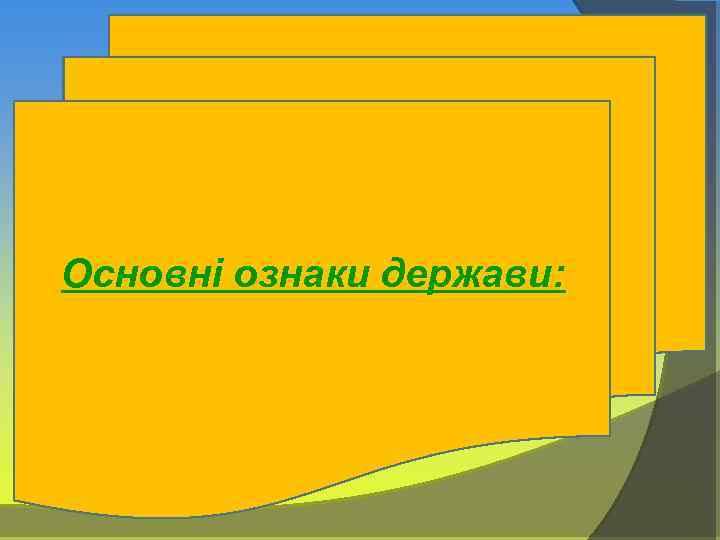 Основні ознаки держави: